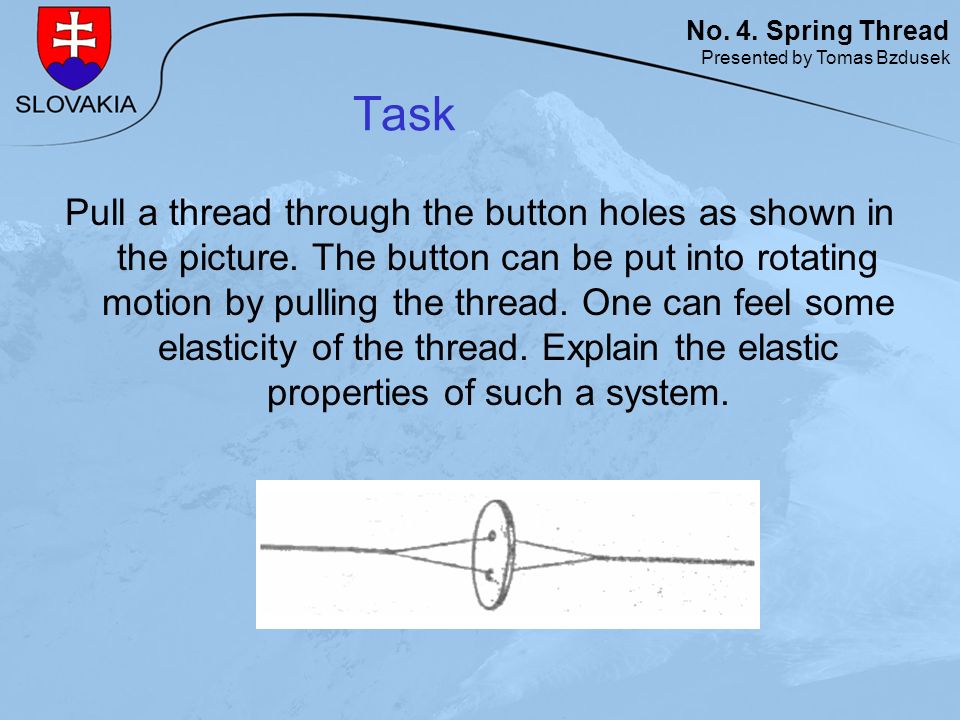 SLOVAKIA

No. 4. Spring Thread
Presented by Tomas Bzdusek

Task

Pull a thread through the button holes as shown in the picture. The button can be put into rotating motion by pulling the thread. One can feel some elasticity of the thread. Explain the elastic properties of such a system.